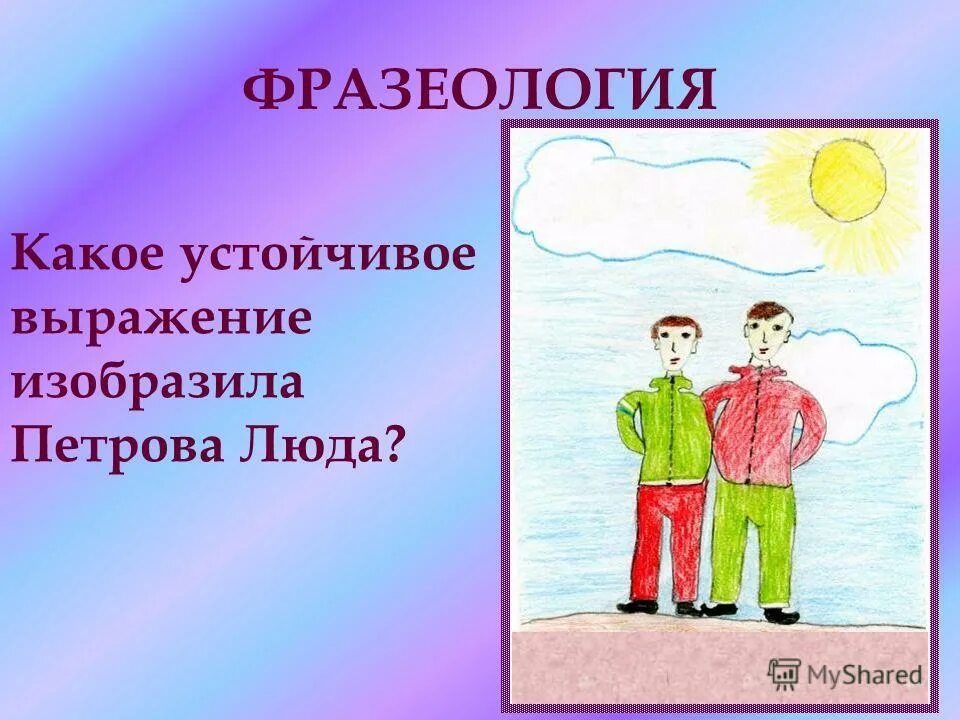 ФРАЗЕОЛОГИЯ

Какое устойчивое выражение изобразила Петрова Люда?

MyShared